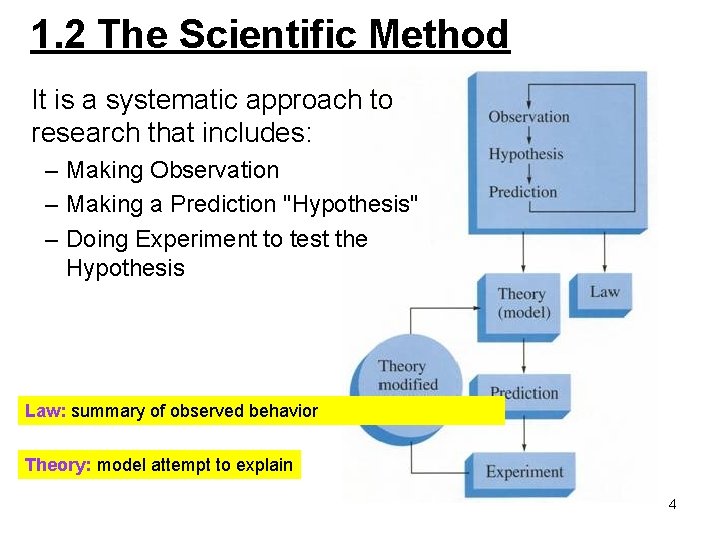 1.2 The Scientific Method

It is a systematic approach to research that includes:

– Making Observation
– Making a Prediction "Hypothesis"
– Doing Experiment to test the Hypothesis

Observation
Hypothesis
Prediction

Theory (model)

Law

Theory modified

Prediction

Experiment

Law: summary of observed behavior

Theory: model attempt to explain

4